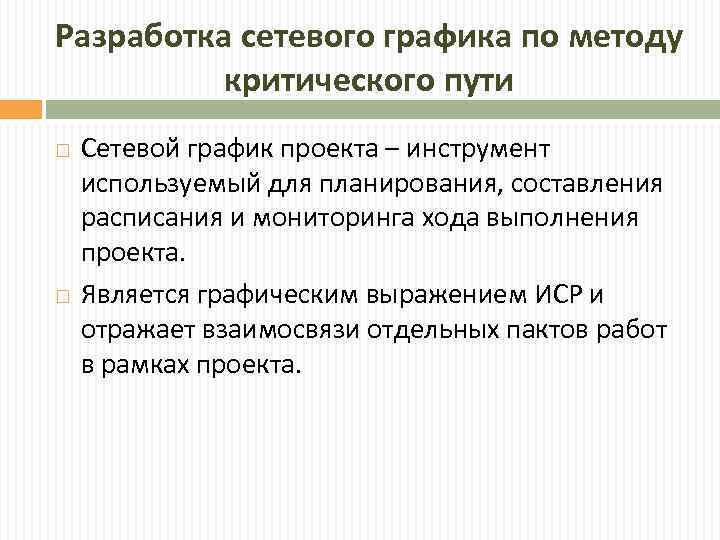 Разработка сетевого графика по методу критического пути

Сетевой график проекта – инструмент используемый для планирования, составления расписания и мониторинга хода выполнения проекта.

Является графическим выражением ИСР и отражает взаимосвязи отдельных пактов работ в рамках проекта.